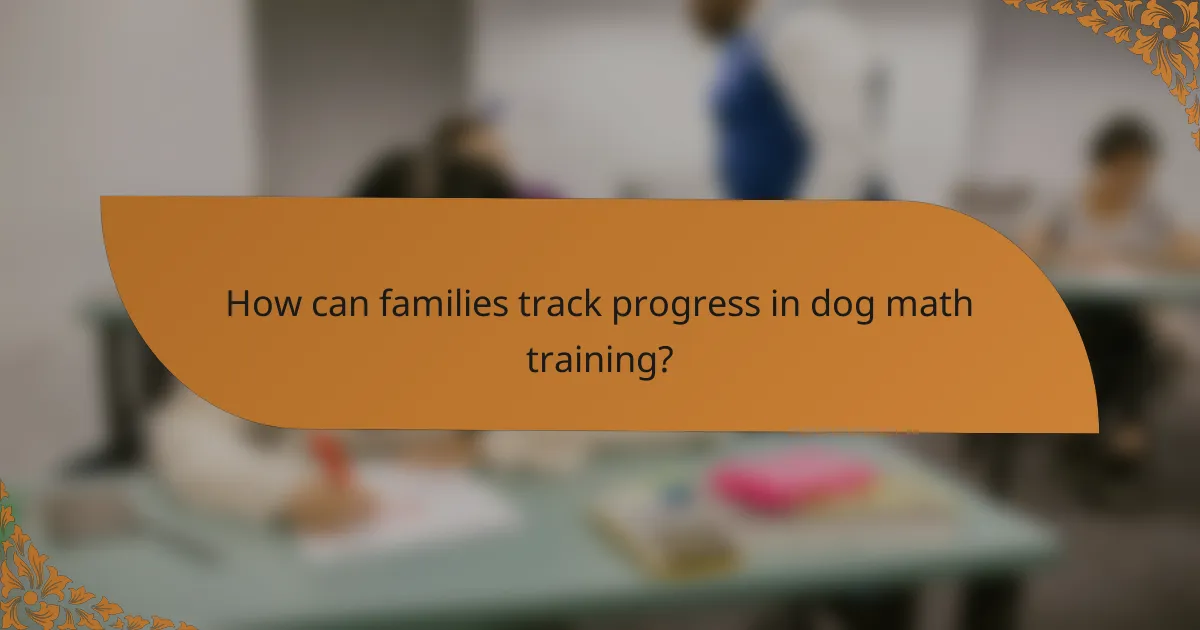 How can families track progress in dog math training?